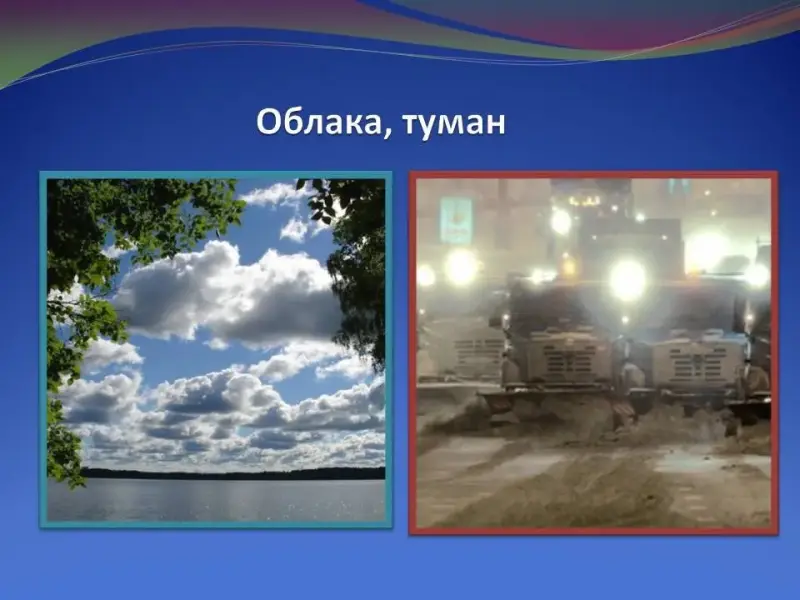 Облака, туман